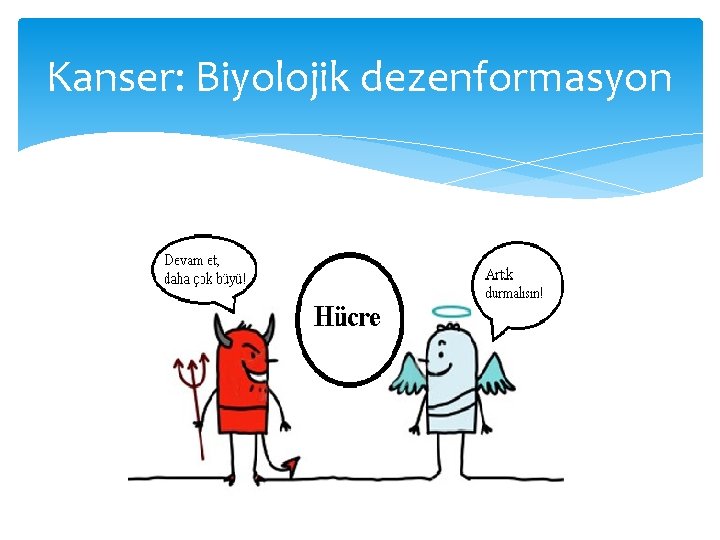 Kanser: Biyolojik dezenformasyon

Devam et, daha çok büyü!

Hücre

Artık durmalısın!